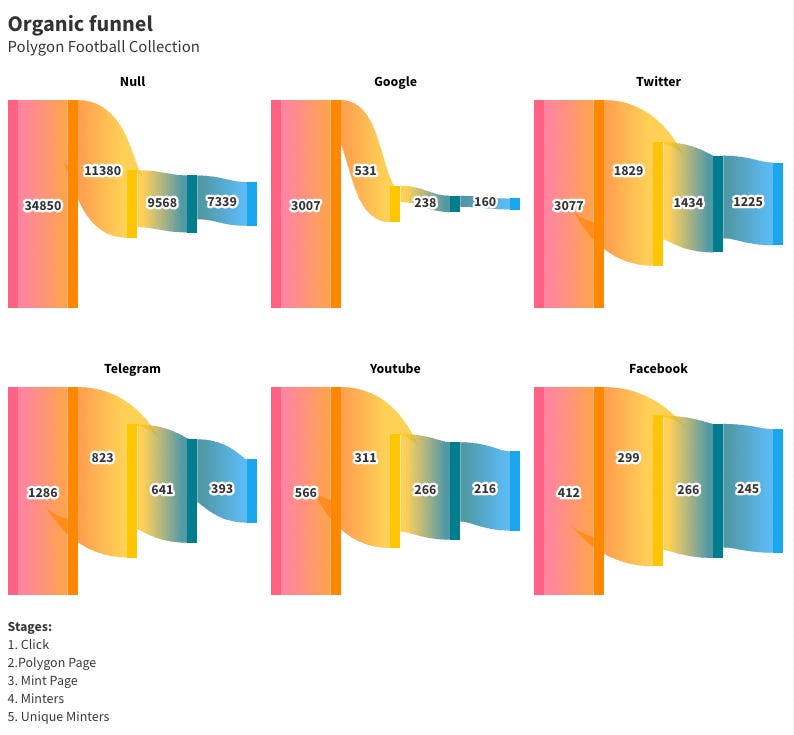 Organic funnel
Polygon Football Collection

Null
34850
11380
9568
7339

Google
3007
531
238
160

Twitter
3077
1829
1434
1225

Telegram
1286
823
641
393

Youtube
566
311
266
216

Facebook
412
299
266
245

Stages:
1. Click
2.Polygon Page
3. Mint Page
4. Minters
5. Unique Minters